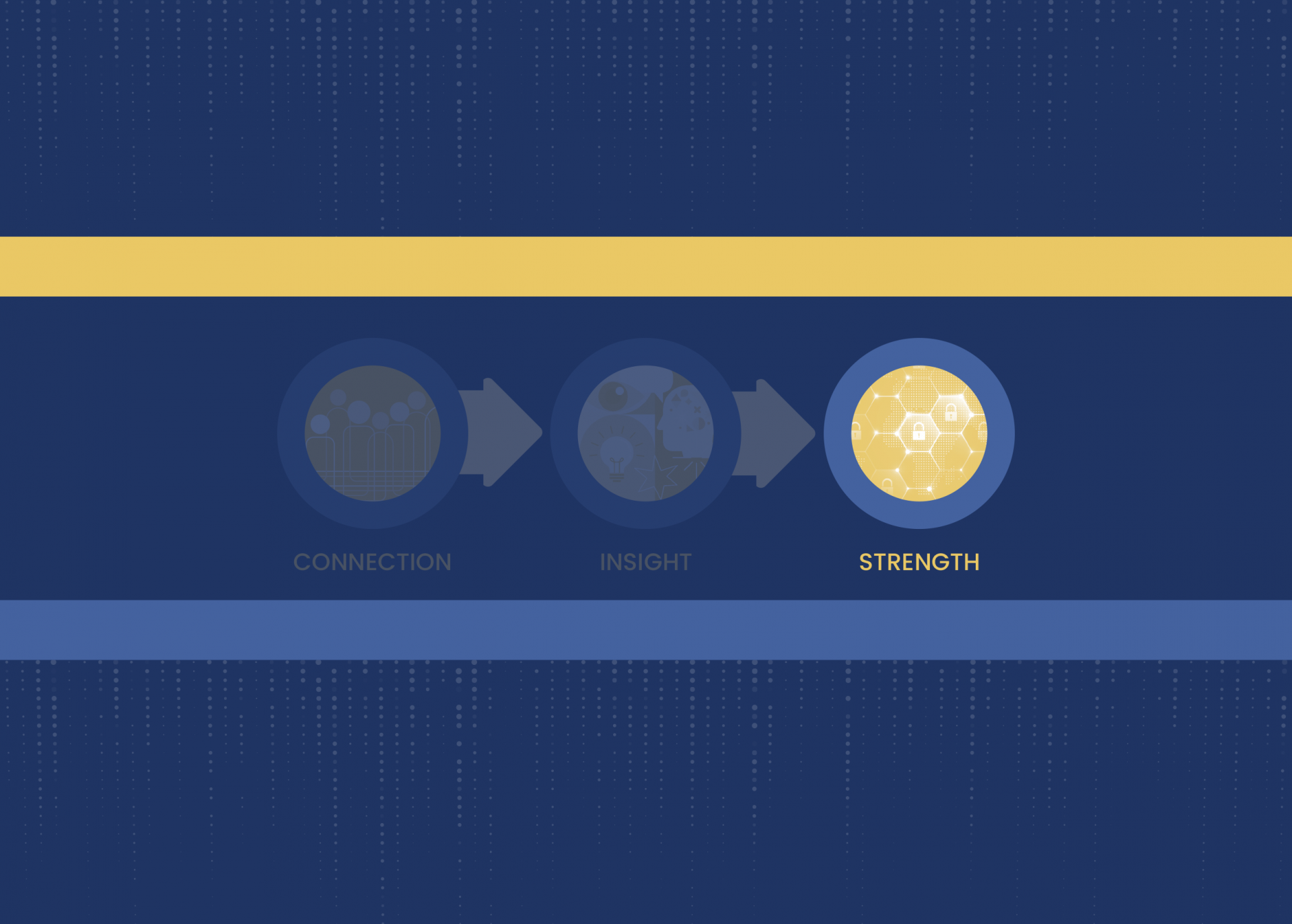 CONNECTION
INSIGHT
STRENGTH